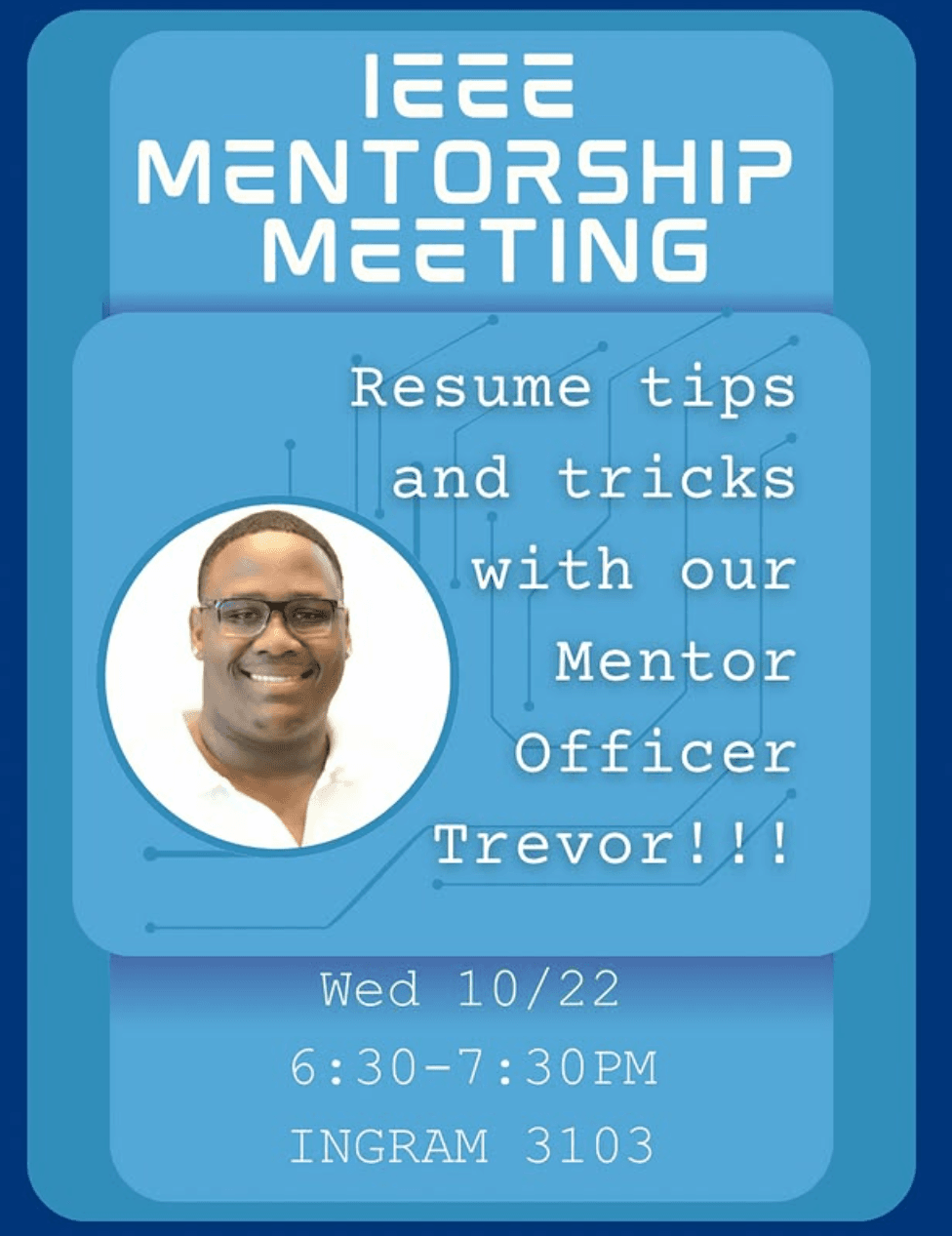 IEEE
MENTORSHIP
MEETING

Resume tips and tricks with our Mentor Officer Trevor!!!

Wed 10/22
6:30-7:30PM
INGRAM 3103